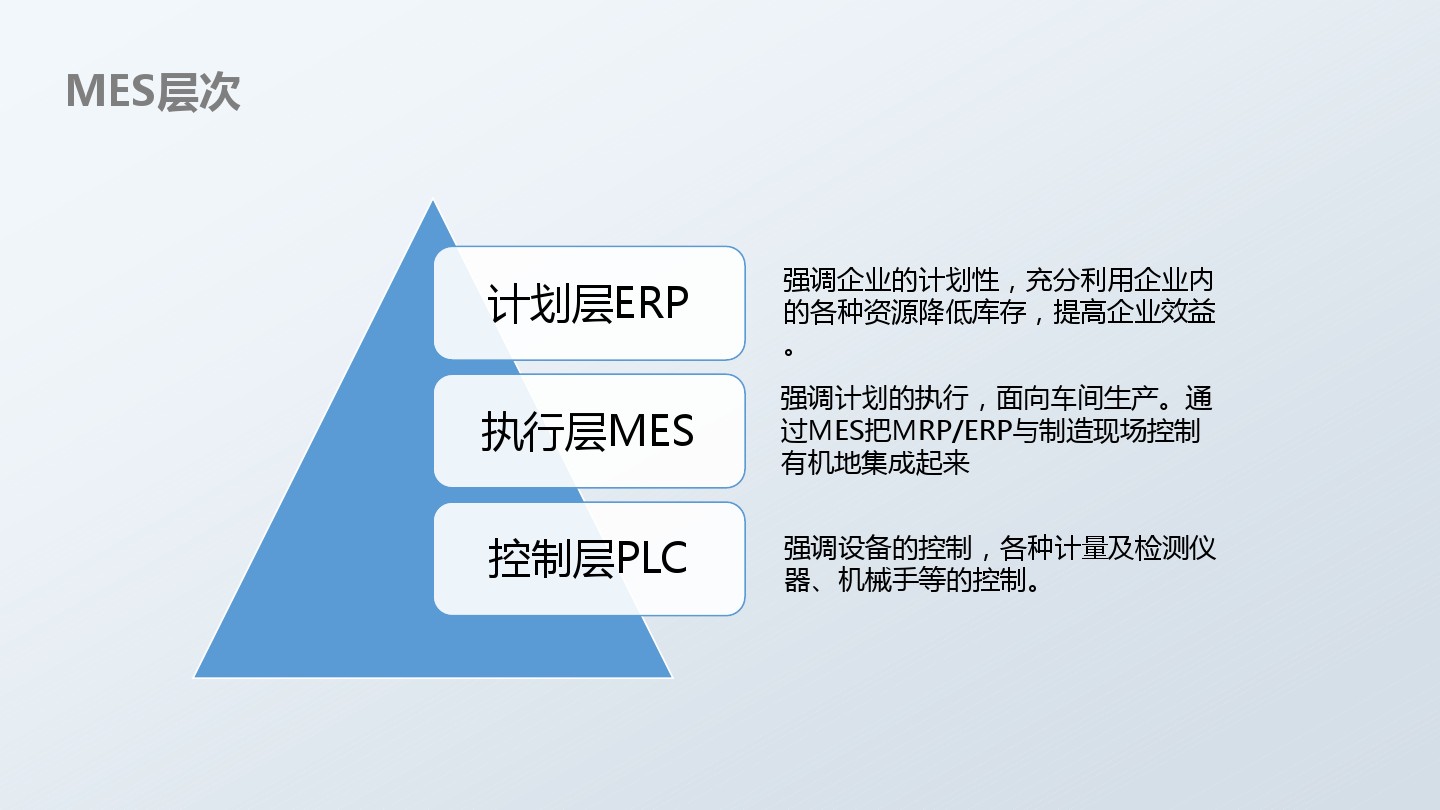 MES层次

计划层ERP

强调企业的计划性，充分利用企业内的各种资源降低库存，提高企业效益。

执行层MES

强调计划的执行，面向车间生产。通过MES把MRP/ERP与制造现场控制有机地集成起来

控制层PLC

强调设备的控制，各种计量及检测仪器、机械手等的控制。